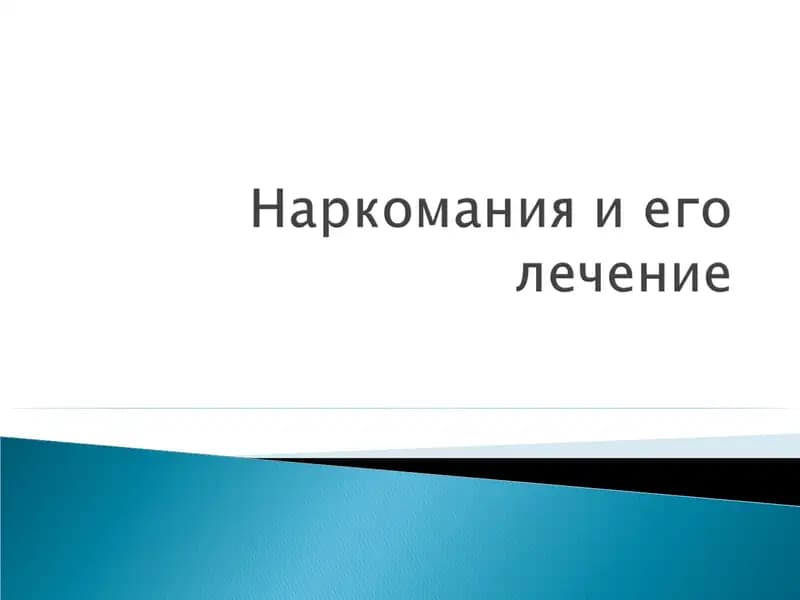 Наркомания и его лечение